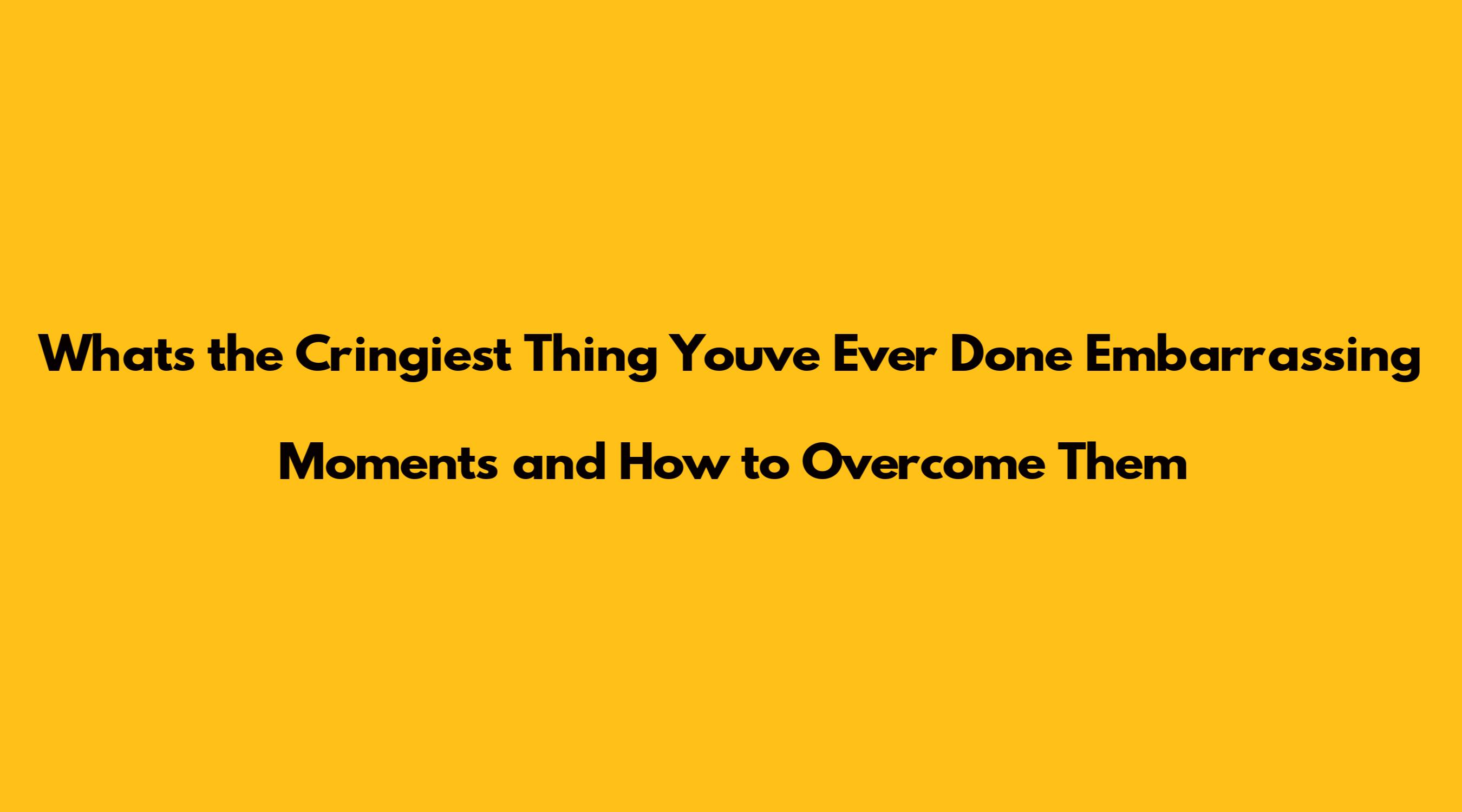 Whats the Cringiest Thing Youve Ever Done Embarrassing Moments and How to Overcome Them